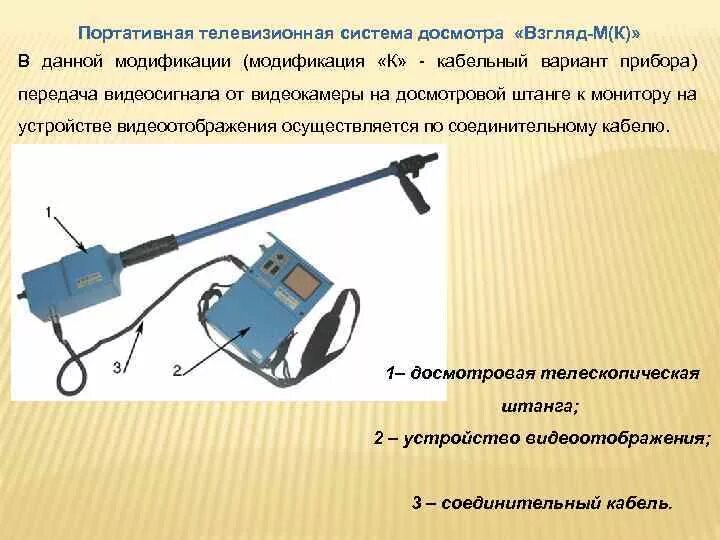 Портативная телевизионная система досмотра «Взгляд-М(К)»

В данной модификации (модификация «К» - кабельный вариант прибора) передача видеосигнала от видеокамеры на досмотровой штанге к монитору на устройстве видеоотображения осуществляется по соединительному кабелю.

1

3

2

1– досмотровая телескопическая штанга;

2 – устройство видеоотображения;

3 – соединительный кабель.